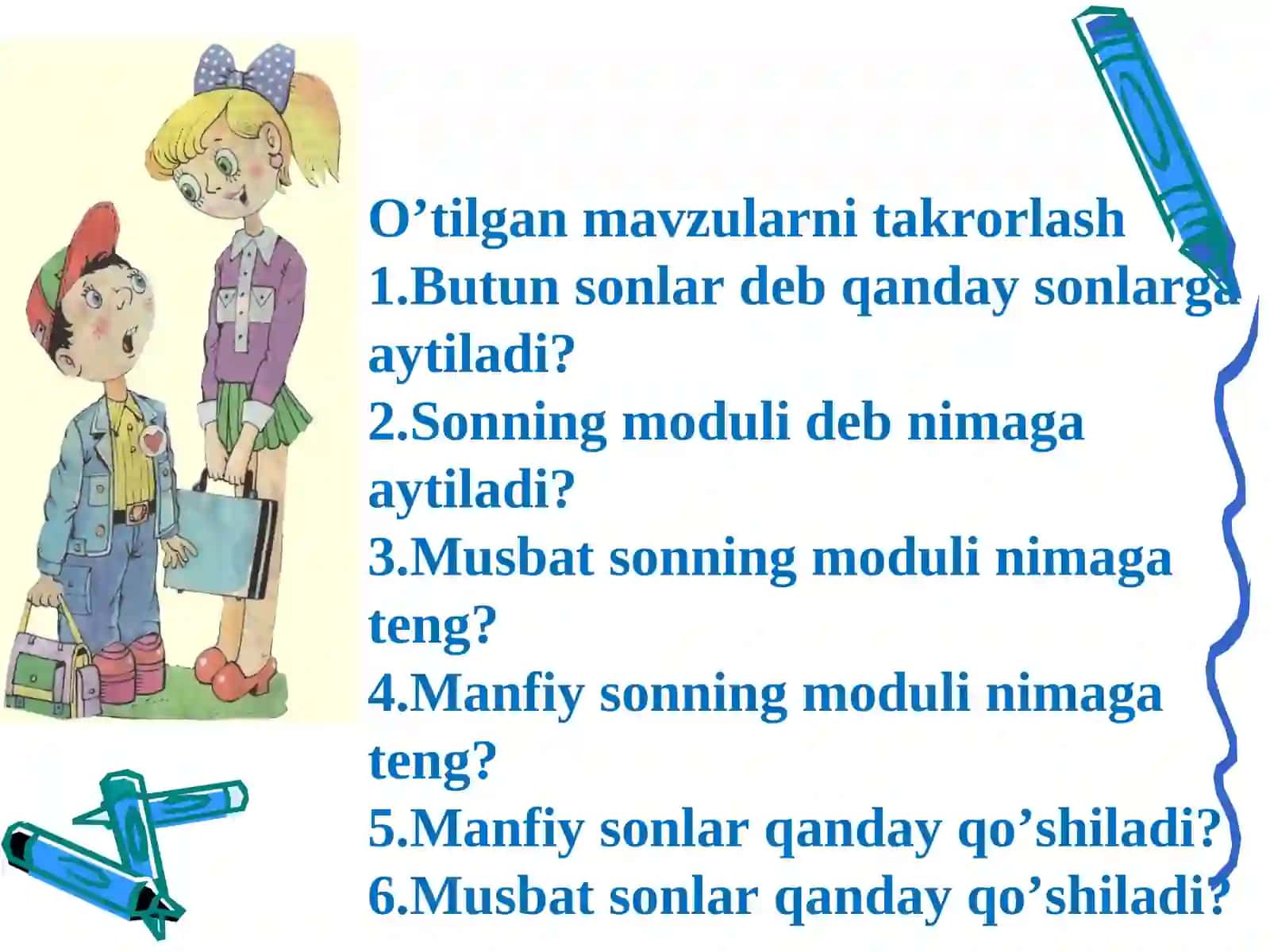 O’tilgan mavzularni takrorlash
1.Butun sonlar deb qanday sonlarga aytiladi?
2.Sonning moduli deb nimaga aytiladi?
3.Musbat sonning moduli nimaga teng?
4.Manfiy sonning moduli nimaga teng?
5.Manfiy sonlar qanday qo’shiladi?
6.Musbat sonlar qanday qo’shiladi?